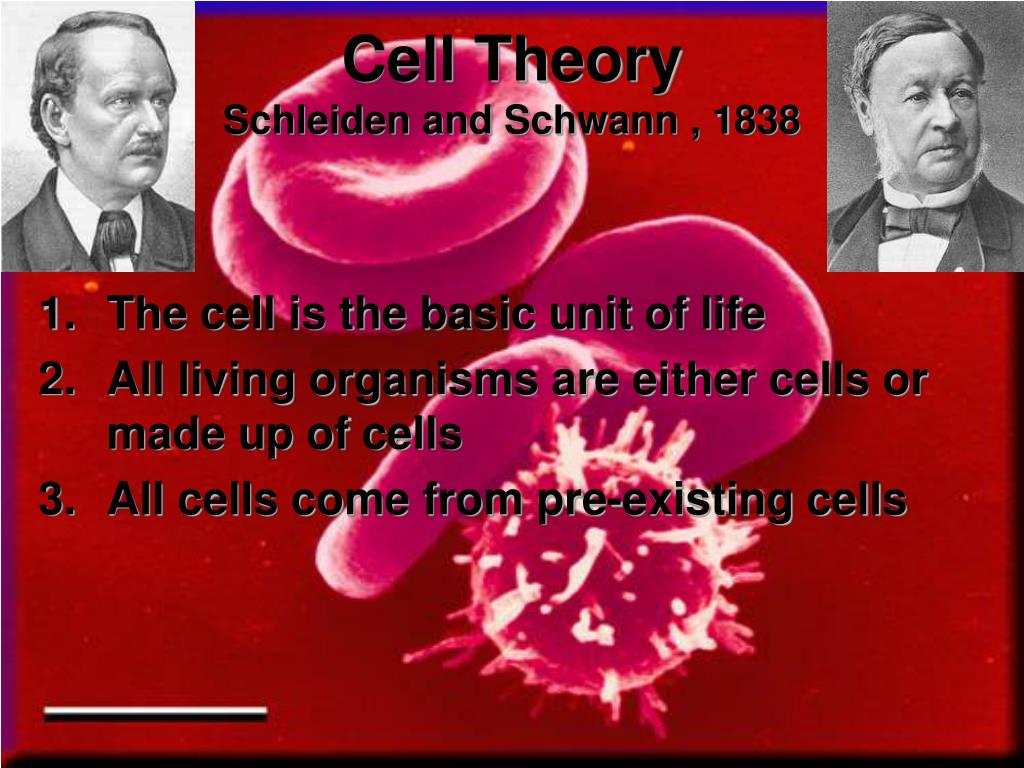 Cell Theory
Schleiden and Schwann , 1838

1. The cell is the basic unit of life
2. All living organisms are either cells or made up of cells
3. All cells come from pre-existing cells